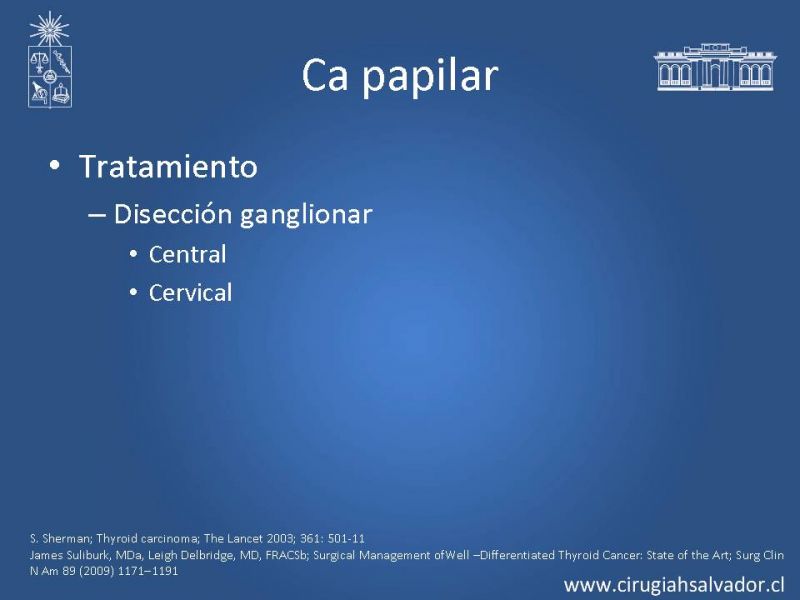 Ca papilar

• Tratamiento
– Disección ganglionar
• Central
• Cervical

S. Sherman; Thyroid carcinoma; The Lancet 2003; 361: 501-11
James Suliburk, MDa, Leigh Delbridge, MD, FRACSb; Surgical Management ofWell –Differentiated Thyroid Cancer: State of the Art; Surg Clin N Am 89 (2009) 1171–1191

www.cirugiahsalvador.cl